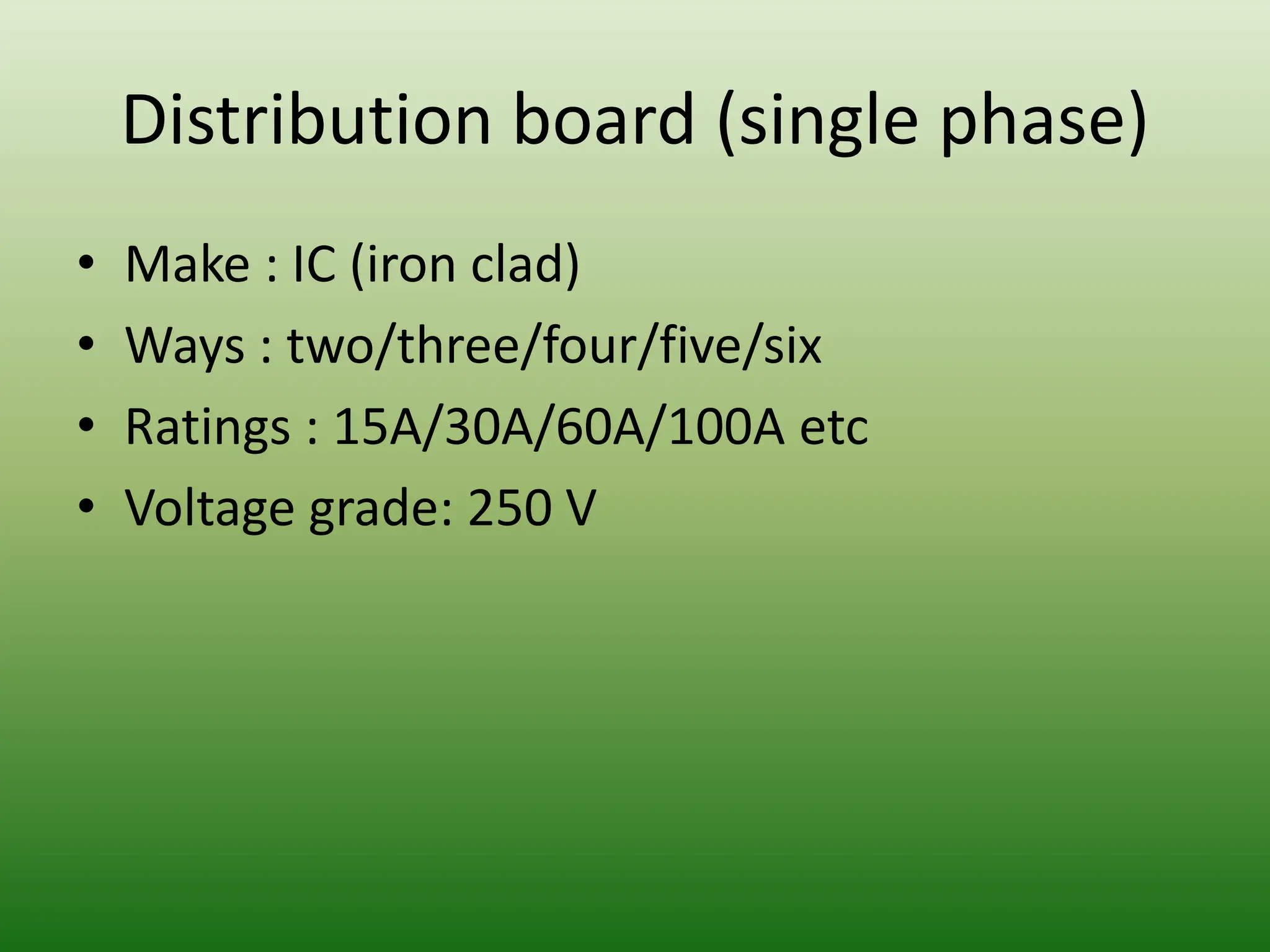 Distribution board (single phase)

• Make : IC (iron clad)
• Ways : two/three/four/five/six
• Ratings : 15A/30A/60A/100A etc
• Voltage grade: 250 V